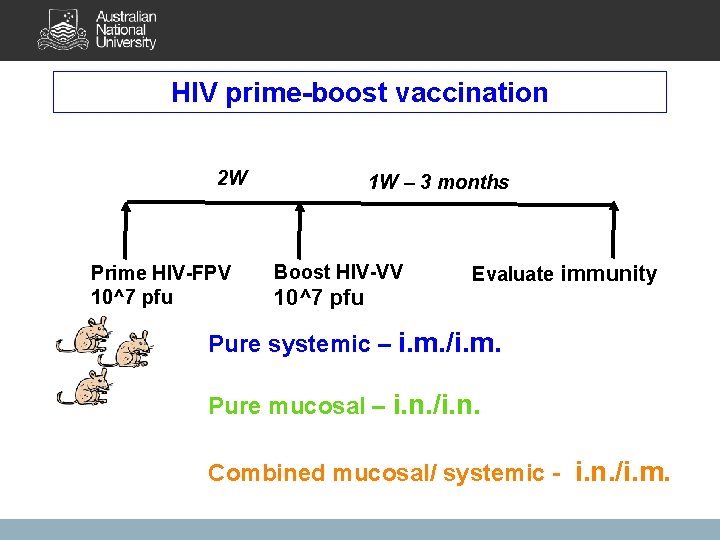 Australian National University

HIV prime-boost vaccination

2W

1W – 3 months

Prime HIV-FPV
10^7 pfu

Boost HIV-VV
10^7 pfu

Evaluate immunity

Pure systemic – i.m./i.m.

Pure mucosal – i.n./i.n.

Combined mucosal/ systemic - i.n./i.m.